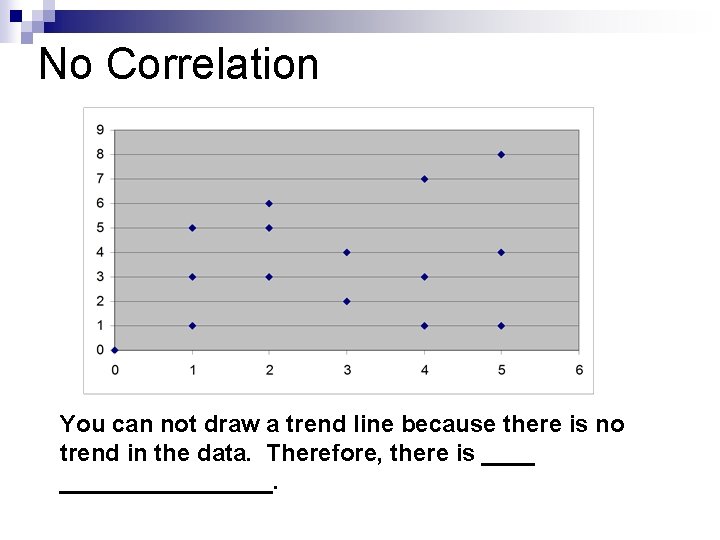 No Correlation

9
8
7
6
5
4
3
2
1
0
0 1 2 3 4 5 6

You can not draw a trend line because there is no trend in the data. Therefore, there is ____ ____.